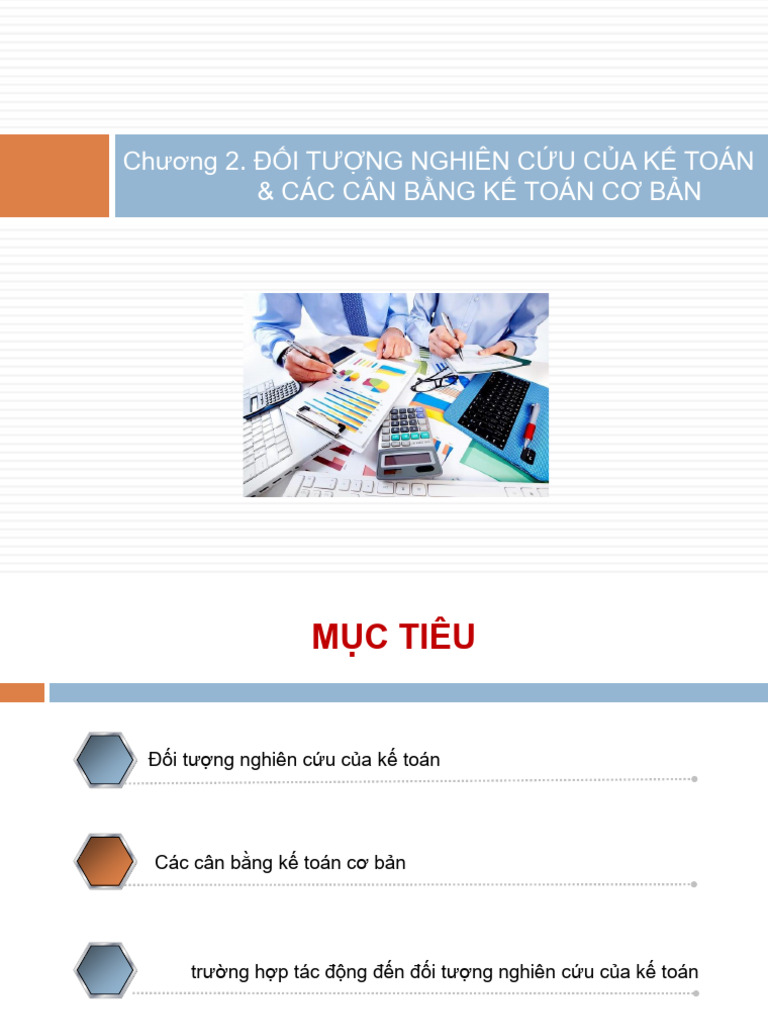 Chương 2. ĐỐI TƯỢNG NGHIÊN CỨU CỦA KẾ TOÁN & CÁC CÂN BẰNG KẾ TOÁN CƠ BẢN

MỤC TIÊU

Đối tượng nghiên cứu của kế toán

Các cân bằng kế toán cơ bản

trường hợp tác động đến đối tượng nghiên cứu của kế toán